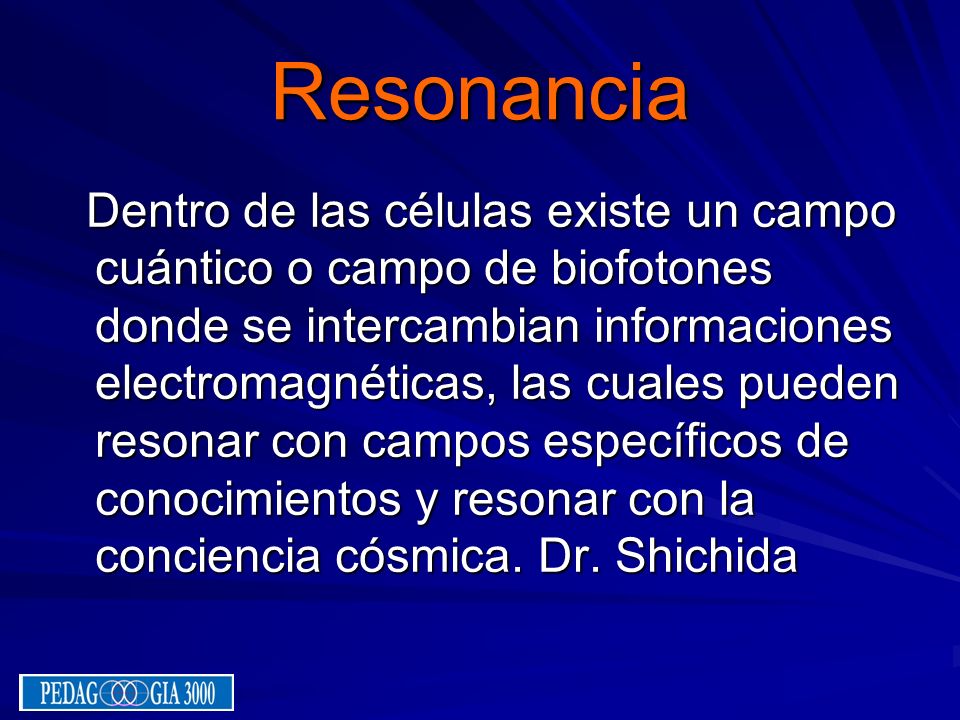 Resonancia

Dentro de las células existe un campo cuántico o campo de biofotones donde se intercambian informaciones electromagnéticas, las cuales pueden resonar con campos específicos de conocimientos y resonar con la conciencia cósmica. Dr. Shichida

PEDAGOGIA 3000